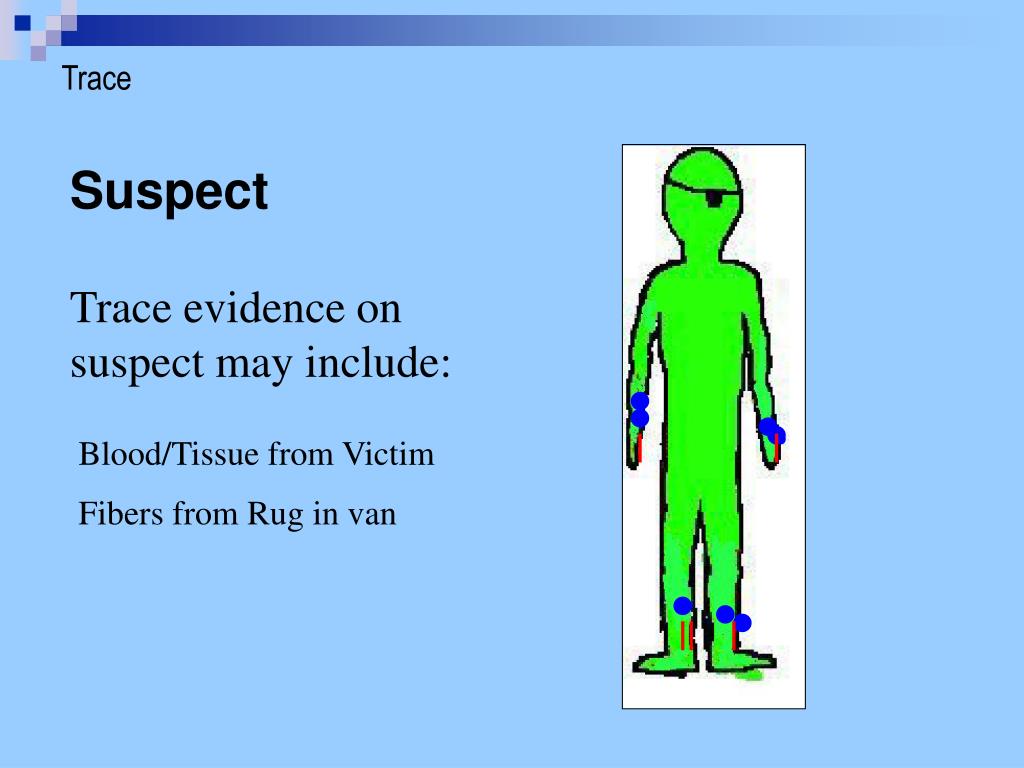 Trace

Suspect

Trace evidence on suspect may include:

Blood/Tissue from Victim

Fibers from Rug in van